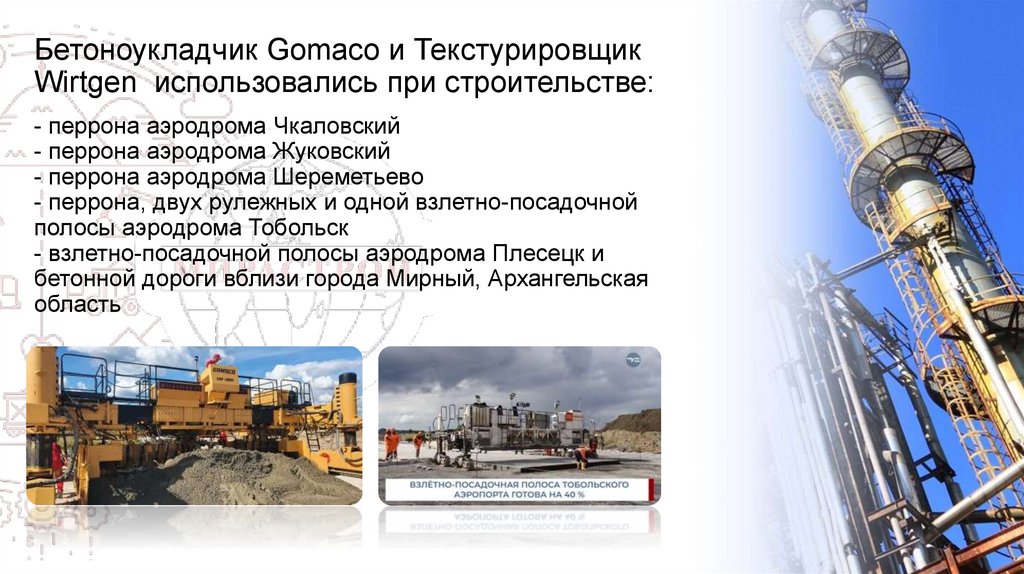 Бетоноукладчик Gomaco и Текстурировщик Wirtgen использовались при строительстве:

- перрона аэродрома Чкаловский
- перрона аэродрома Жуковский
- перрона аэродрома Шереметьево
- перрона, двух рулежных и одной взлетно-посадочной полосы аэродрома Тобольск
- взлетно-посадочной полосы аэродрома Плесецк и бетонной дороги вблизи города Мирный, Архангельская область

GOMACO

ВЗЛЁТНО-ПОСАДОЧНАЯ ПОЛОСА ТОБОЛЬСКОГО АЭРОПОРТА ГОТОВА НА 40 %